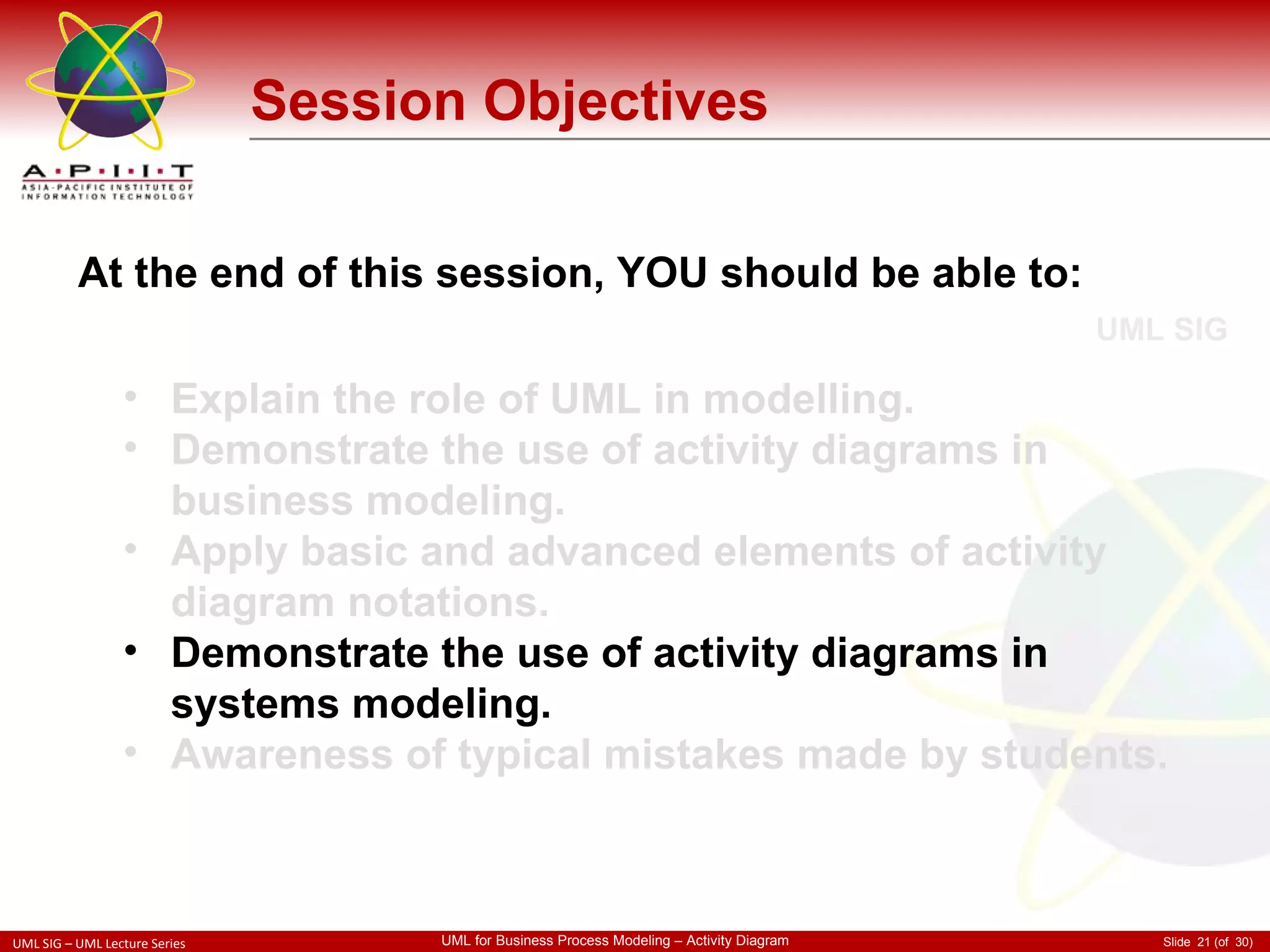 A·P·I·I·T
ASIA-PACIFIC INSTITUTE OF INFORMATION TECHNOLOGY

Session Objectives

At the end of this session, YOU should be able to:

UML SIG

• Explain the role of UML in modelling.
• Demonstrate the use of activity diagrams in business modeling.
• Apply basic and advanced elements of activity diagram notations.
• Demonstrate the use of activity diagrams in systems modeling.
• Awareness of typical mistakes made by students.

UML SIG – UML Lecture Series
UML for Business Process Modeling – Activity Diagram
Slide 21 (of 30)